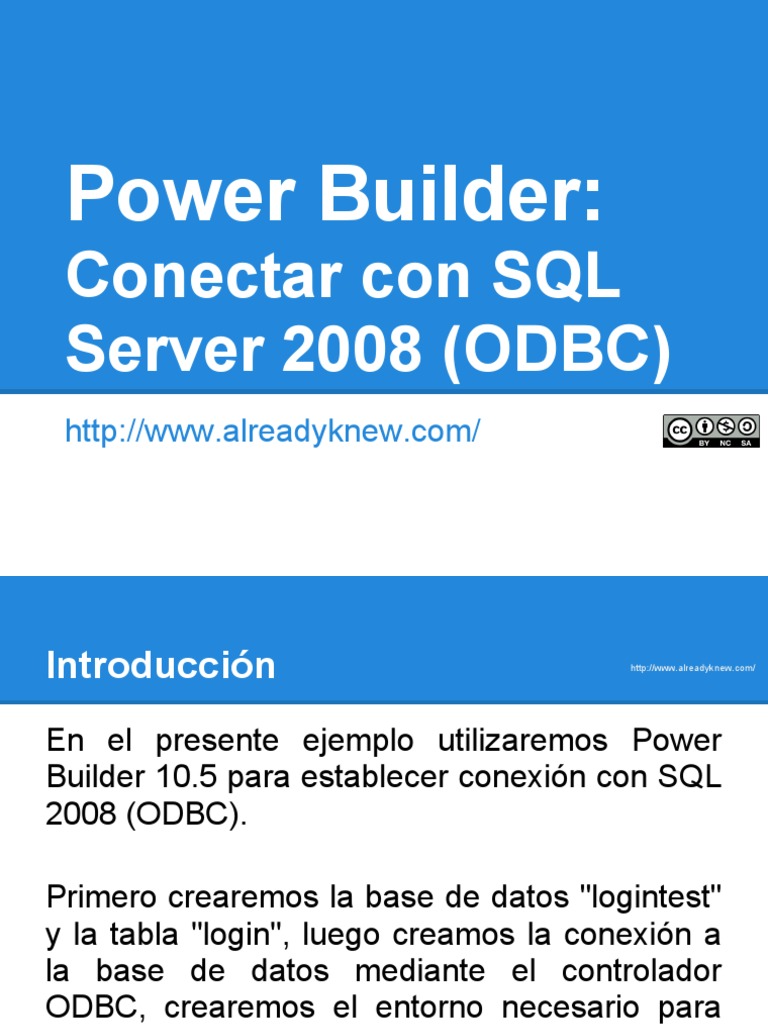 Power Builder:
Conectar con SQL Server 2008 (ODBC)

http://www.alreadyknew.com/

BY NC SA

Introducción

http://www.alreadyknew.com/

En el presente ejemplo utilizaremos Power Builder 10.5 para establecer conexión con SQL 2008 (ODBC).

Primero crearemos la base de datos "logintest" y la tabla "login", luego creamos la conexión a la base de datos mediante el controlador ODBC, crearemos el entorno necesario para